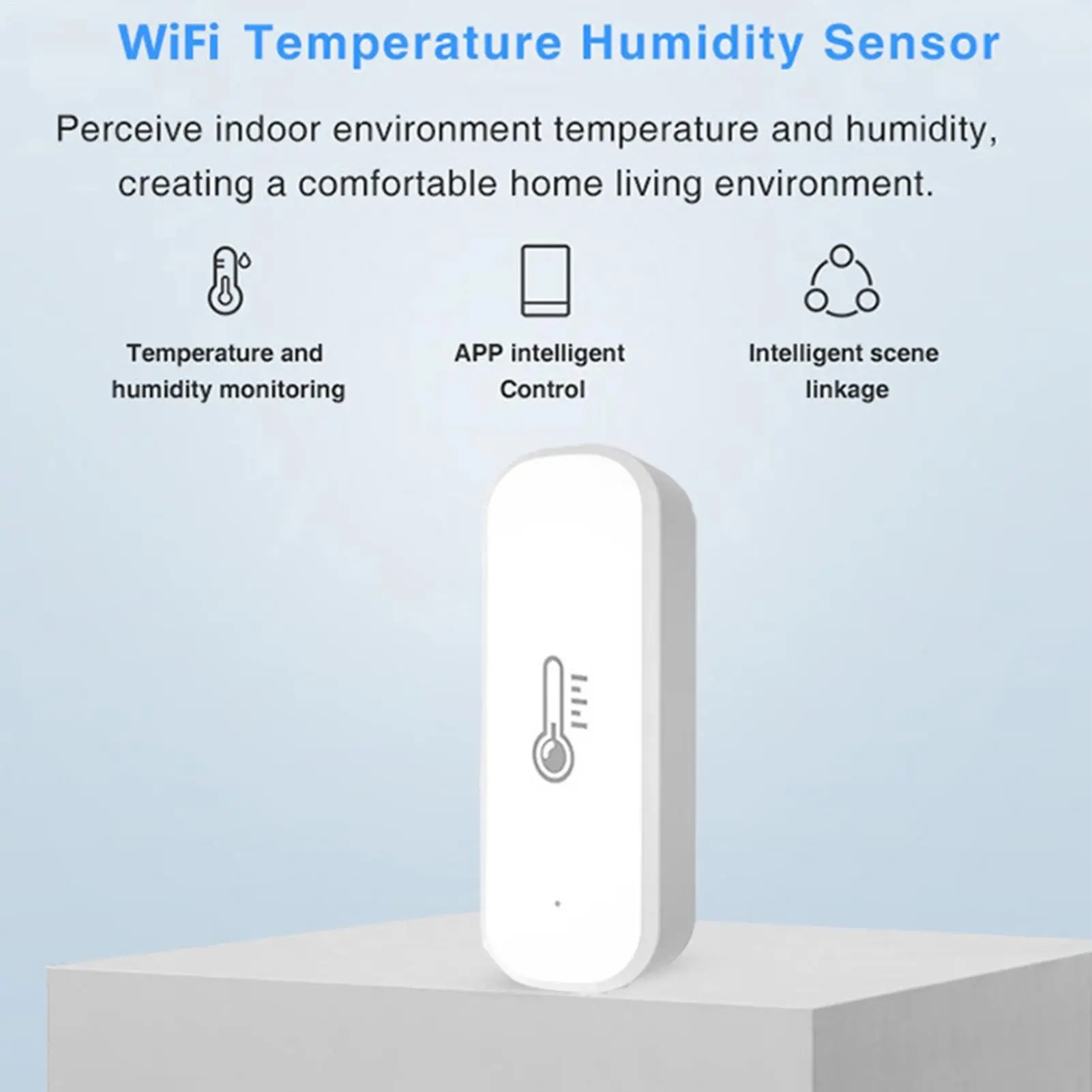 WiFi Temperature Humidity Sensor

Perceive indoor environment temperature and humidity, creating a comfortable home living environment.

Temperature and humidity monitoring

APP intelligent Control

Intelligent scene linkage